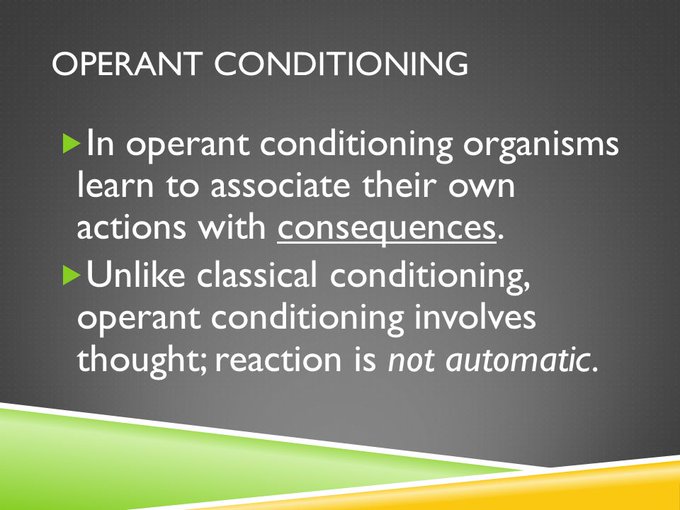 OPERANT CONDITIONING

In operant conditioning organisms learn to associate their own actions with consequences.

Unlike classical conditioning, operant conditioning involves thought; reaction is not automatic.